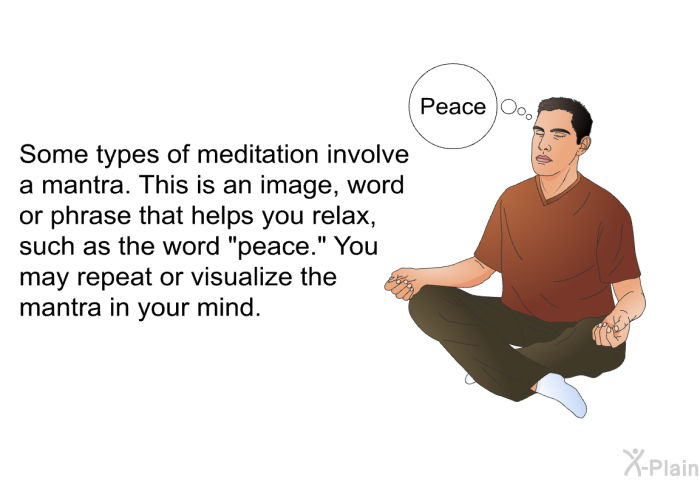 Peace

Some types of meditation involve a mantra. This is an image, word or phrase that helps you relax, such as the word "peace." You may repeat or visualize the mantra in your mind.

X-Plain